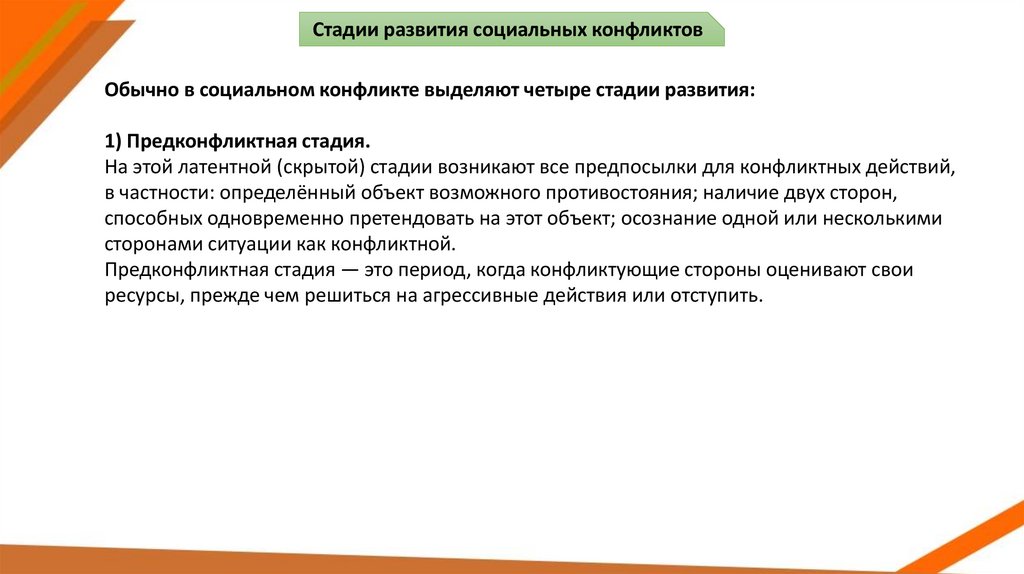 Стадии развития социальных конфликтов

Обычно в социальном конфликте выделяют четыре стадии развития:

1) Предконфликтная стадия.
На этой латентной (скрытой) стадии возникают все предпосылки для конфликтных действий, в частности: определённый объект возможного противостояния; наличие двух сторон, способных одновременно претендовать на этот объект; осознание одной или несколькими сторонами ситуации как конфликтной.
Предконфликтная стадия — это период, когда конфликтующие стороны оценивают свои ресурсы, прежде чем решиться на агрессивные действия или отступить.